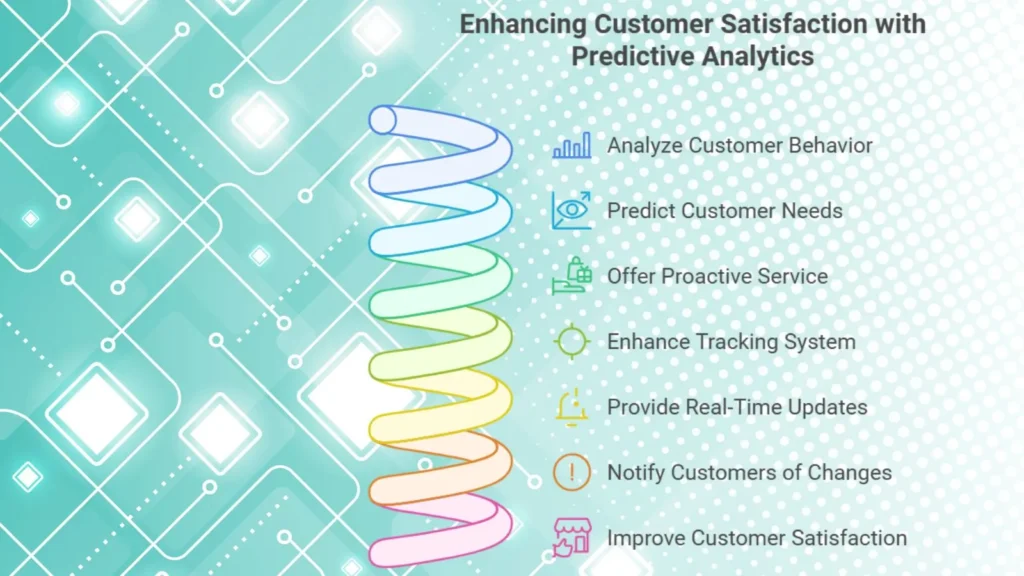 Enhancing Customer Satisfaction with Predictive Analytics

Analyze Customer Behavior

Predict Customer Needs

Offer Proactive Service

Enhance Tracking System

Provide Real-Time Updates

Notify Customers of Changes

Improve Customer Satisfaction